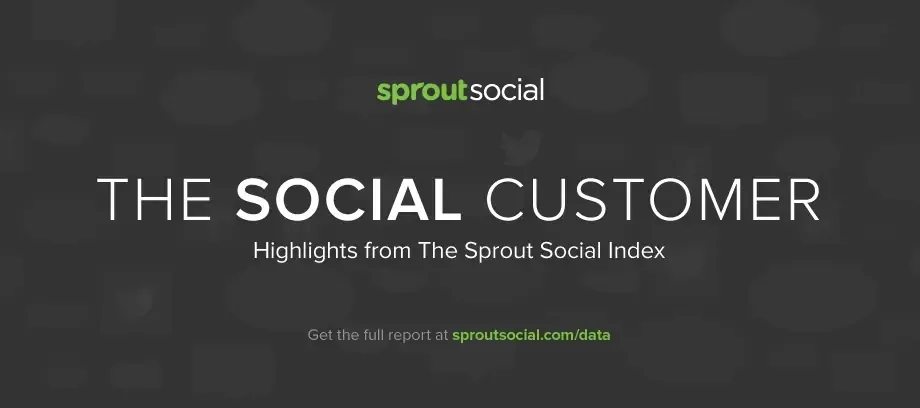 sproutsocial

THE SOCIAL CUSTOMER

Highlights from The Sprout Social Index

Get the full report at sproutsocial.com/data